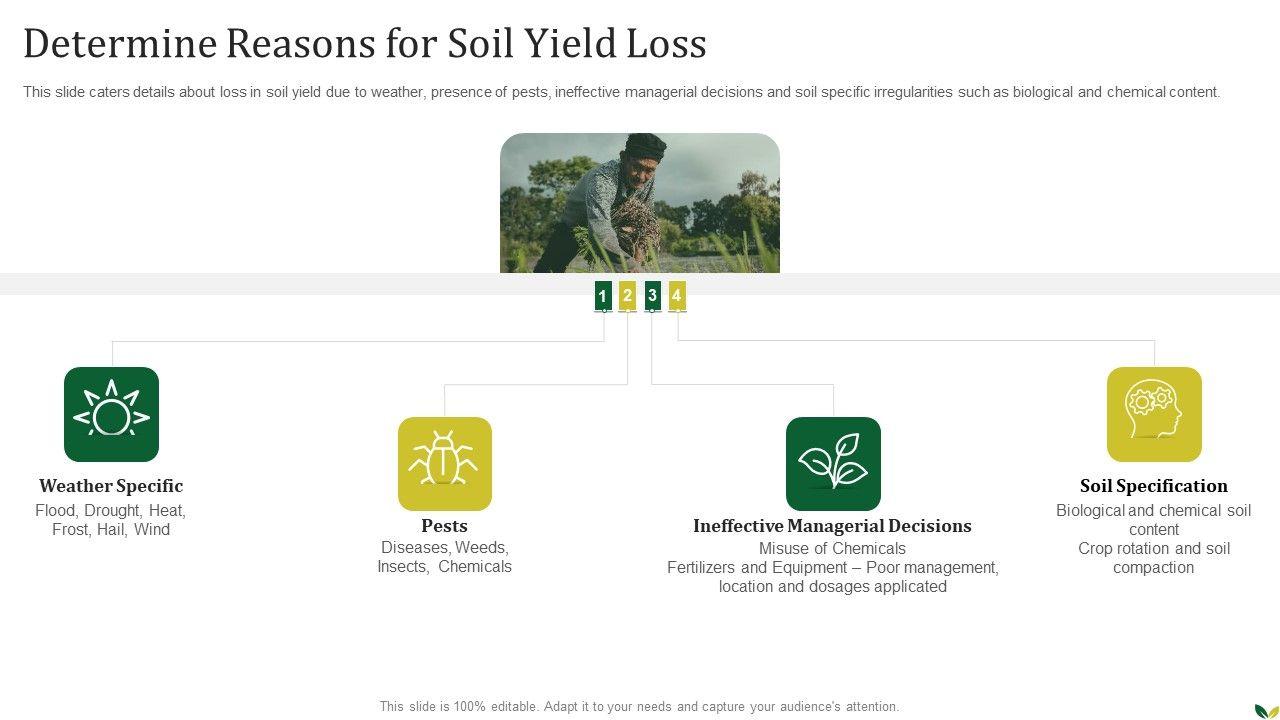 Determine Reasons for Soil Yield Loss

This slide caters details about loss in soil yield due to weather, presence of pests, ineffective managerial decisions and soil specific irregularities such as biological and chemical content.

1 2 3 4

Weather Specific
Flood, Drought, Heat, Frost, Hail, Wind

Pests
Diseases, Weeds, Insects, Chemicals

Ineffective Managerial Decisions
Misuse of Chemicals
Fertilizers and Equipment – Poor management, location and dosages applicated

Soil Specification
Biological and chemical soil content
Crop rotation and soil compaction

This slide is 100% editable. Adapt it to your needs and capture your audience's attention.